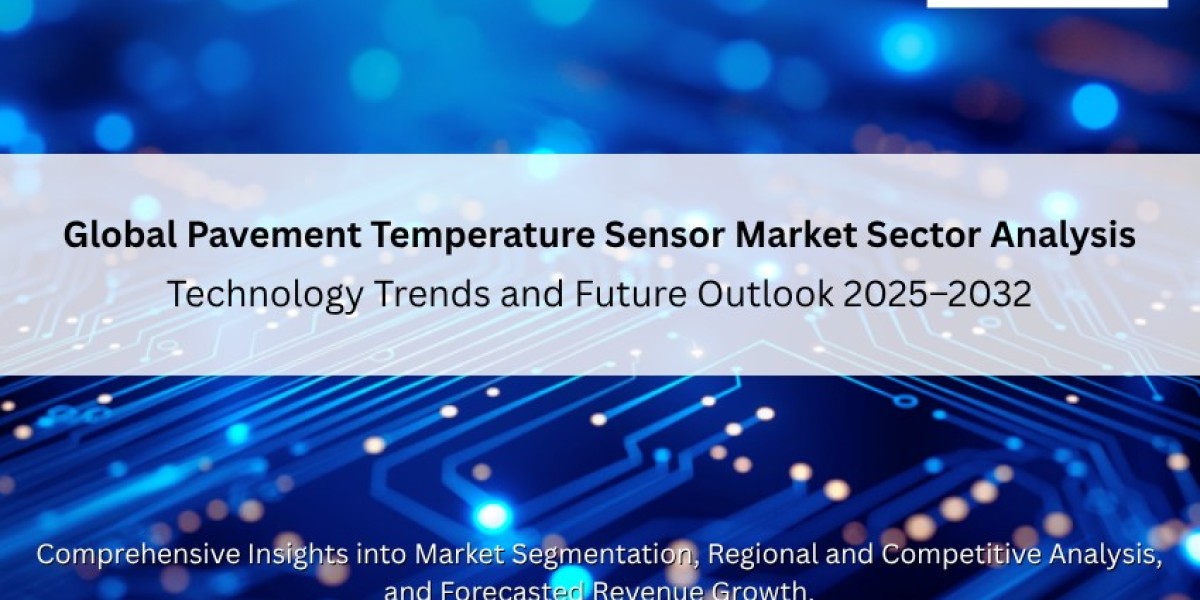 Global Pavement Temperature Sensor Market Sector Analysis
Technology Trends and Future Outlook 2025–2032

Comprehensive Insights into Market Segmentation, Regional and Competitive Analysis, and Forecasted Revenue Growth.